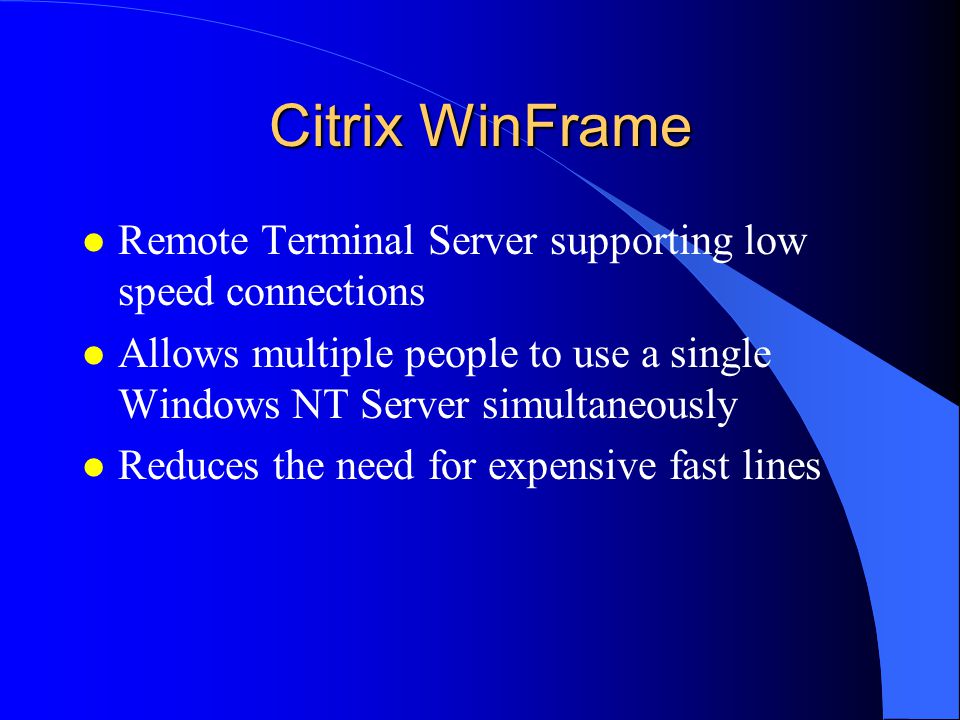 Citrix WinFrame

- Remote Terminal Server supporting low speed connections
- Allows multiple people to use a single Windows NT Server simultaneously
- Reduces the need for expensive fast lines